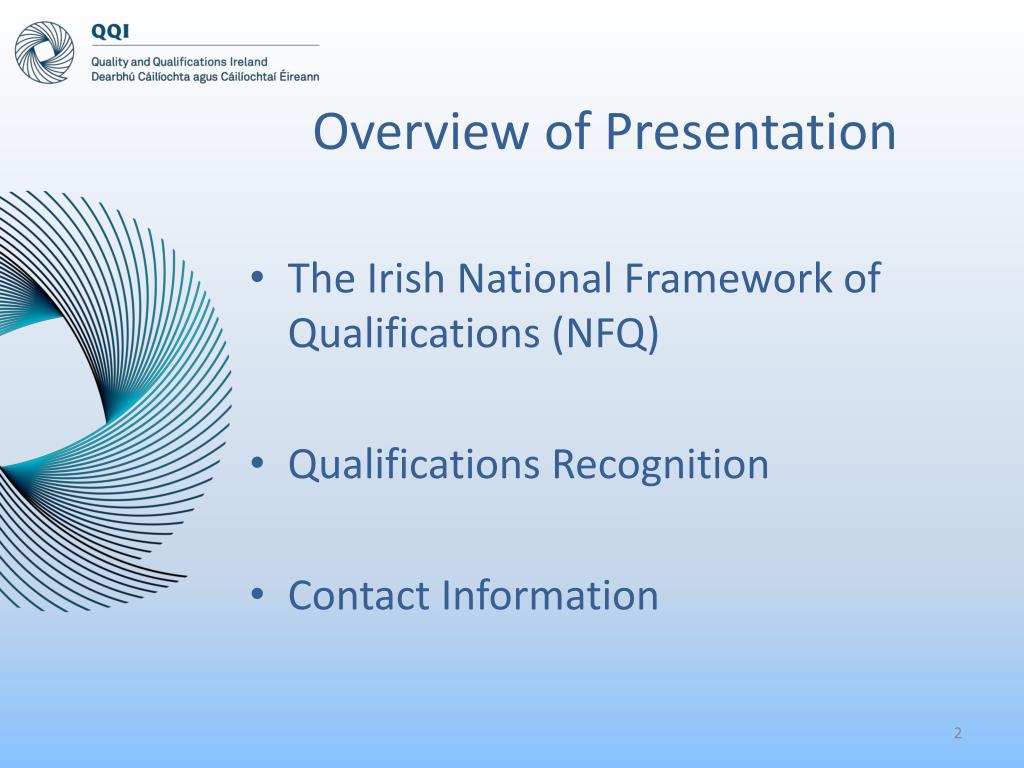 QQI
Quality and Qualifications Ireland
Dearbhú Cáilíochta agus Cáilíochtaí Éireann

Overview of Presentation

• The Irish National Framework of Qualifications (NFQ)

• Qualifications Recognition

• Contact Information

2